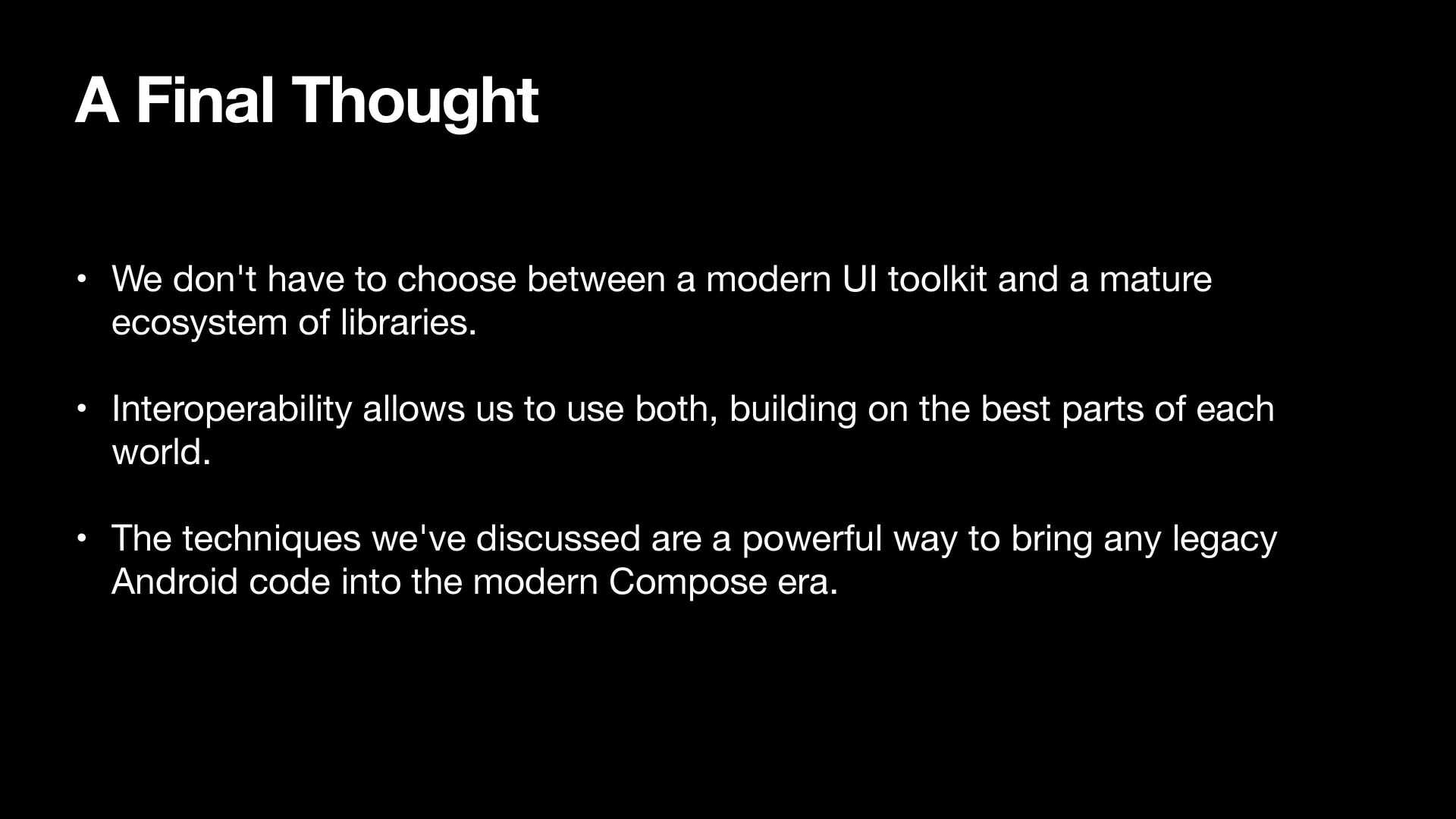 A Final Thought

• We don't have to choose between a modern UI toolkit and a mature ecosystem of libraries.

• Interoperability allows us to use both, building on the best parts of each world.

• The techniques we've discussed are a powerful way to bring any legacy Android code into the modern Compose era.